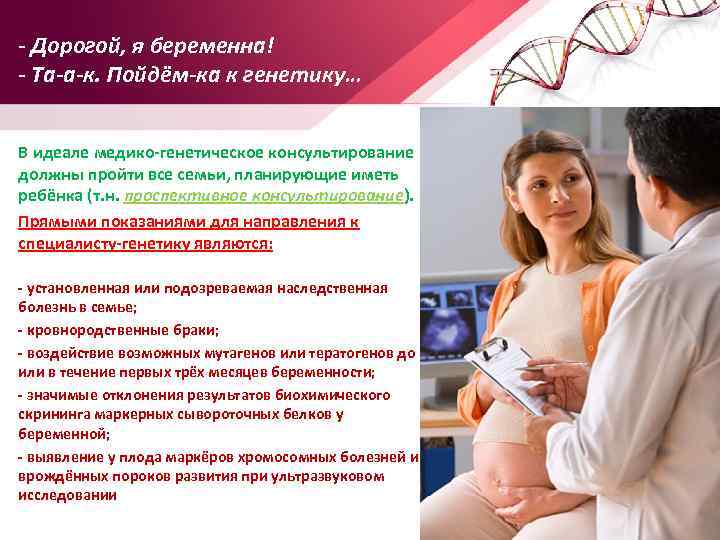 - Дорогой, я беременна!
- Та-а-к. Пойдём-ка к генетику…

В идеале медико-генетическое консультирование должны пройти все семьи, планирующие иметь ребёнка (т.н. проспективное консультирование).

Прямыми показаниями для направления к специалисту-генетику являются:

- установленная или подозреваемая наследственная болезнь в семье;
- кровнородственные браки;
- воздействие возможных мутагенов или тератогенов до или в течение первых трёх месяцев беременности;
- значимые отклонения результатов биохимического скрининга маркерных сывороточных белков у беременной;
- выявление у плода маркёров хромосомных болезней и врождённых пороков развития при ультразвуковом исследовании